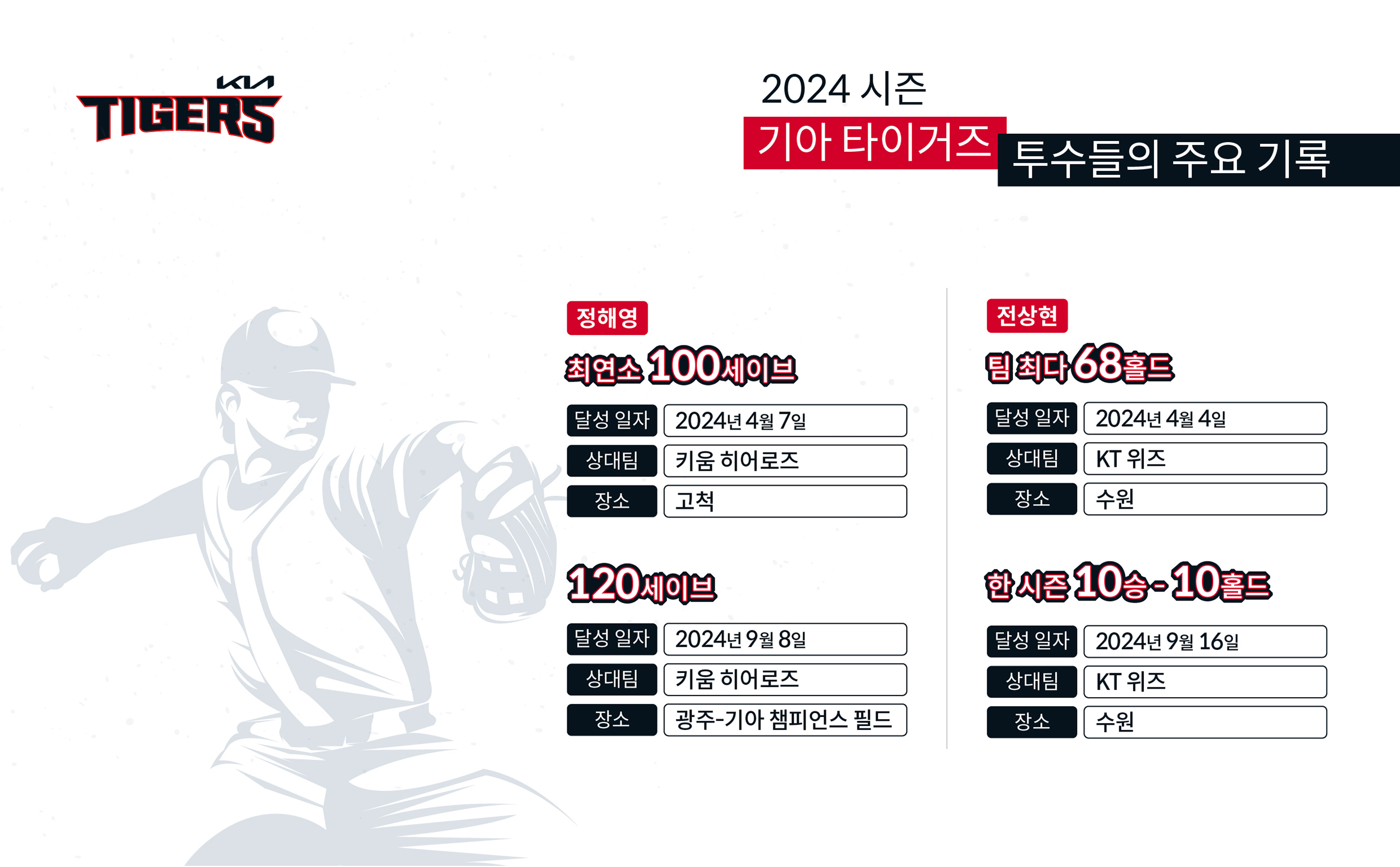 KIA TIGERS

2024 시즌
기아 타이거즈 투수들의 주요 기록

정해영

최연소 100세이브

| 달성 일자 | 2024년 4월 7일 |
|---|---|
| 상대팀 | 키움 히어로즈 |
| 장소 | 고척 |

120세이브

| 달성 일자 | 2024년 9월 8일 |
|---|---|
| 상대팀 | 키움 히어로즈 |
| 장소 | 광주-기아 챔피언스 필드 |

전상현

팀 최다 68홀드

| 달성 일자 | 2024년 4월 4일 |
|---|---|
| 상대팀 | KT 위즈 |
| 장소 | 수원 |

한 시즌 10승-10홀드

| 달성 일자 | 2024년 9월 16일 |
|---|---|
| 상대팀 | KT 위즈 |
| 장소 | 수원 |